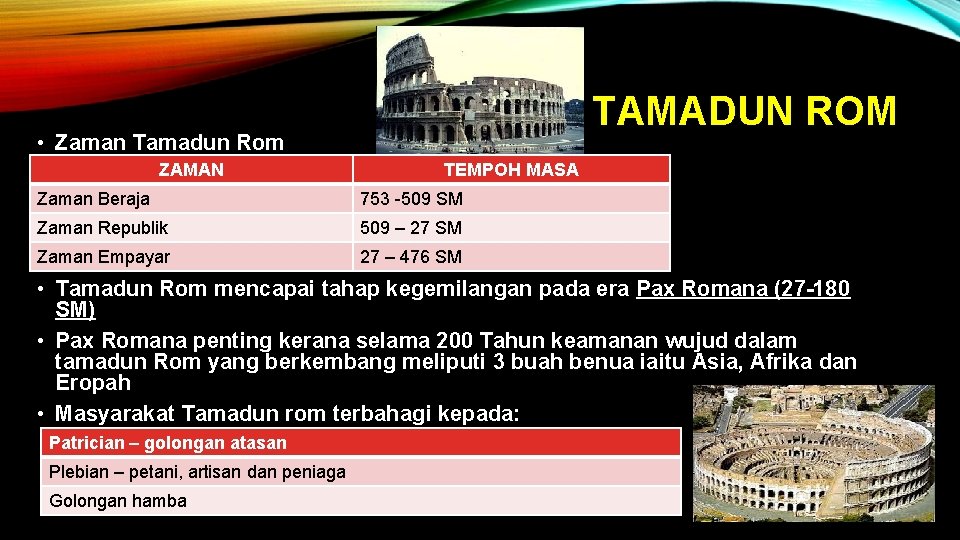 TAMADUN ROM

• Zaman Tamadun Rom

| ZAMAN | TEMPOH MASA |
|---|---|
| Zaman Beraja | 753 -509 SM |
| Zaman Republik | 509 – 27 SM |
| Zaman Empayar | 27 – 476 SM |

• Tamadun Rom mencapai tahap kegemilangan pada era Pax Romana (27-180 SM)

• Pax Romana penting kerana selama 200 Tahun keamanan wujud dalam tamadun Rom yang berkembang meliputi 3 buah benua iaitu Asia, Afrika dan Eropah

• Masyarakat Tamadun rom terbahagi kepada:

| Patrician – golongan atasan |
|---|
| Plebian – petani, artisan dan peniaga |
| Golongan hamba |